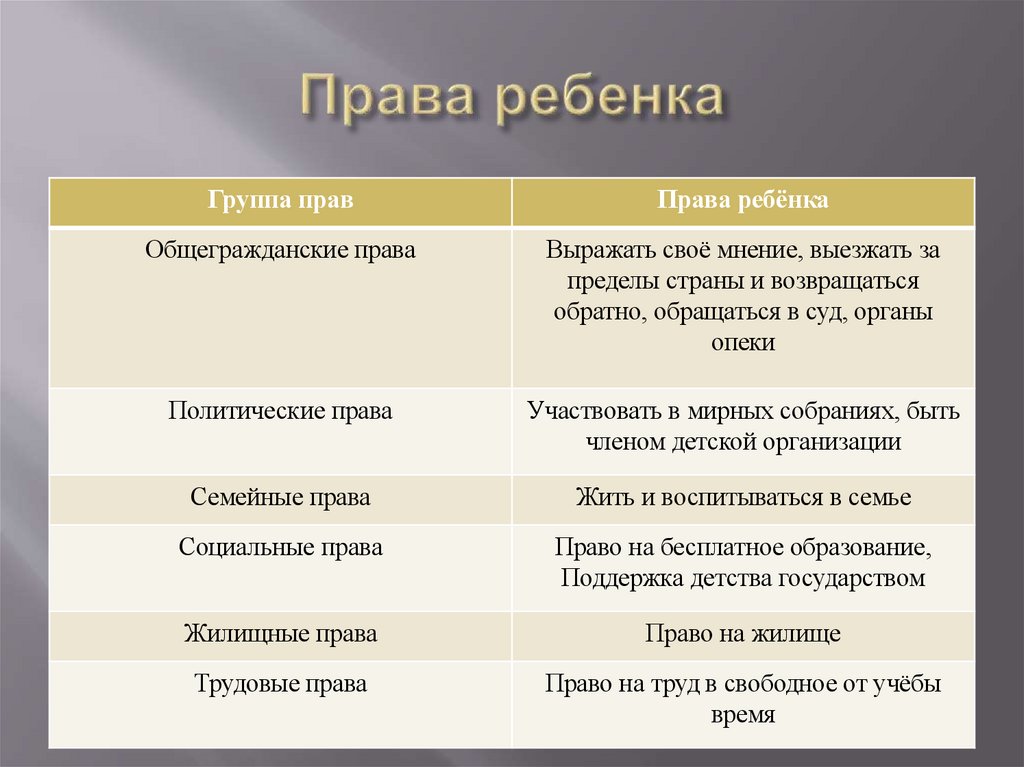 Права ребенка

| Группа прав | Права ребёнка |
|---|---|
| Общегражданские права | Выражать своё мнение, выезжать за пределы страны и возвращаться обратно, обращаться в суд, органы опеки |
| Политические права | Участвовать в мирных собраниях, быть членом детской организации |
| Семейные права | Жить и воспитываться в семье |
| Социальные права | Право на бесплатное образование, Поддержка детства государством |
| Жилищные права | Право на жилище |
| Трудовые права | Право на труд в свободное от учёбы время |